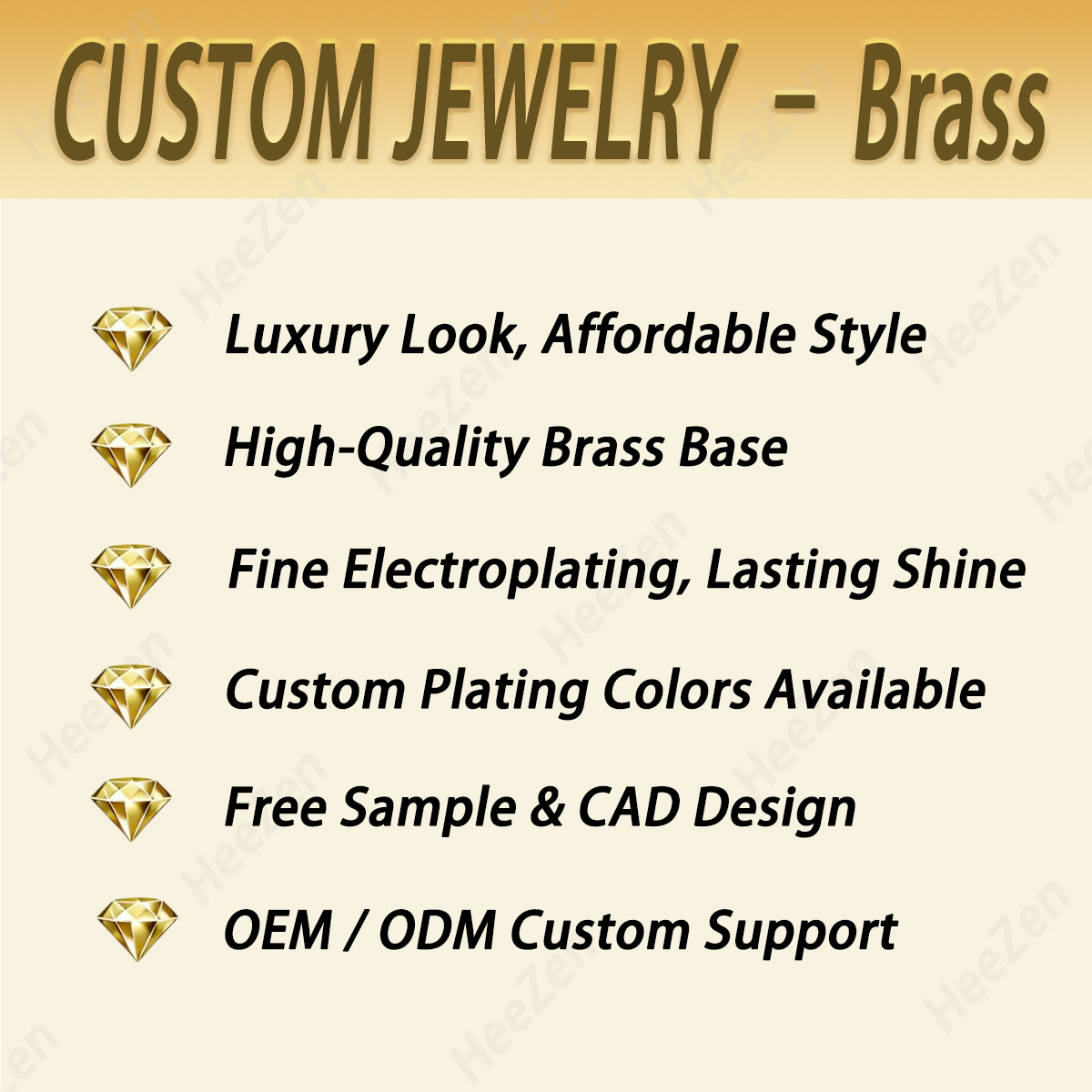 CUSTOM JEWELRY – Brass

Luxury Look, Affordable Style

High-Quality Brass Base

Fine Electroplating, Lasting Shine

Custom Plating Colors Available

Free Sample & CAD Design

OEM / ODM Custom Support

HeeZen